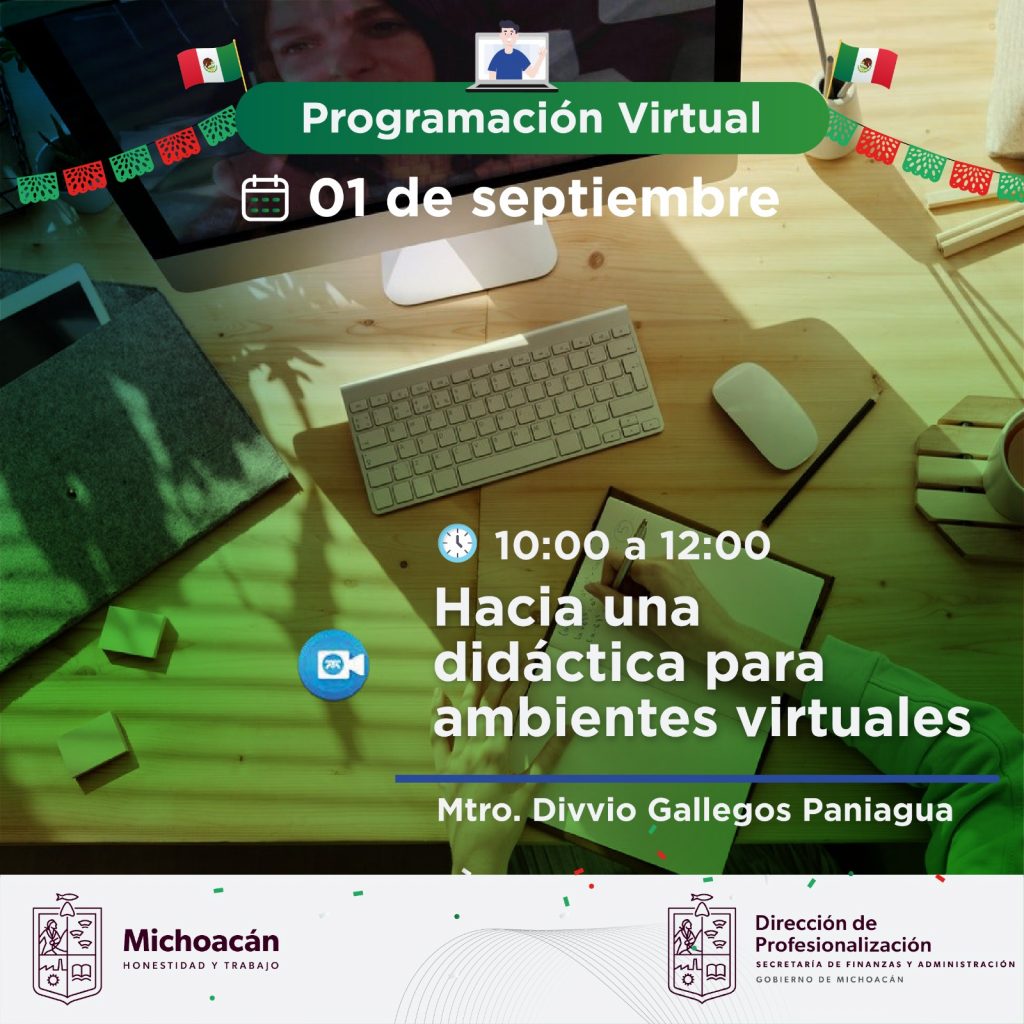 Programación Virtual

01 de septiembre

10:00 a 12:00

Hacia una didáctica para ambientes virtuales

Mtro. Divvio Gallegos Paniagua

Michoacán
HONESTIDAD Y TRABAJO

Dirección de Profesionalización
SECRETARÍA DE FINANZAS Y ADMINISTRACIÓN
GOBIERNO DE MICHOACÁN